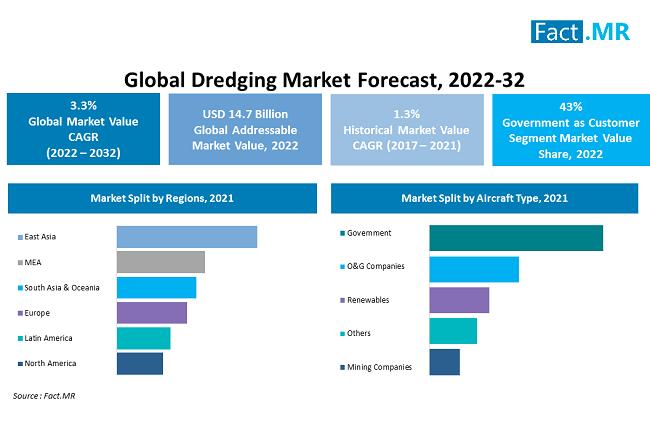 Fact.MR

Global Dredging Market Forecast, 2022-32

3.3%
Global Market Value CAGR
(2022 – 2032)

USD 14.7 Billion
Global Addressable Market Value, 2022

1.3%
Historical Market Value CAGR (2017 – 2021)

43%
Government as Customer Segment Market Value Share, 2022

Market Split by Regions, 2021

East Asia
MEA
South Asia & Oceania
Europe
Latin America
North America

Market Split by Aircraft Type, 2021

Government
O&G Companies
Renewables
Others
Mining Companies

Source : Fact.MR